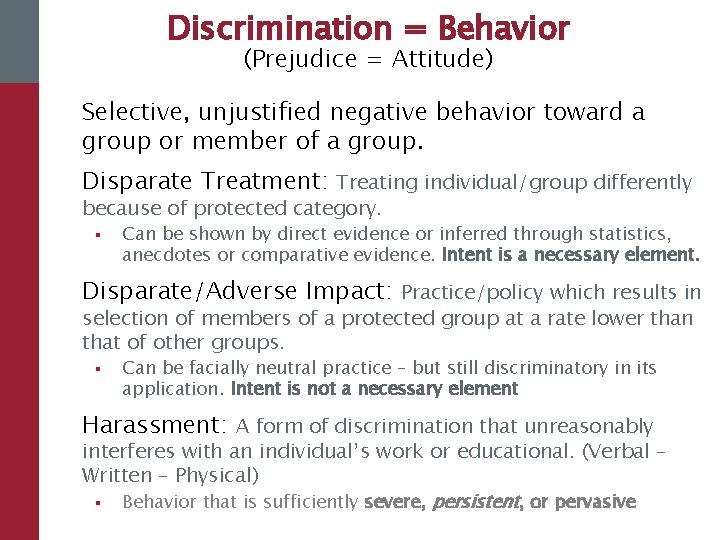 Discrimination = Behavior
(Prejudice = Attitude)

Selective, unjustified negative behavior toward a group or member of a group.

Disparate Treatment: Treating individual/group differently because of protected category.

▪ Can be shown by direct evidence or inferred through statistics, anecdotes or comparative evidence. Intent is a necessary element.

Disparate/Adverse Impact: Practice/policy which results in selection of members of a protected group at a rate lower than that of other groups.

▪ Can be facially neutral practice – but still discriminatory in its application. Intent is not a necessary element

Harassment: A form of discrimination that unreasonably interferes with an individual's work or educational. (Verbal – Written – Physical)

▪ Behavior that is sufficiently severe, persistent, or pervasive